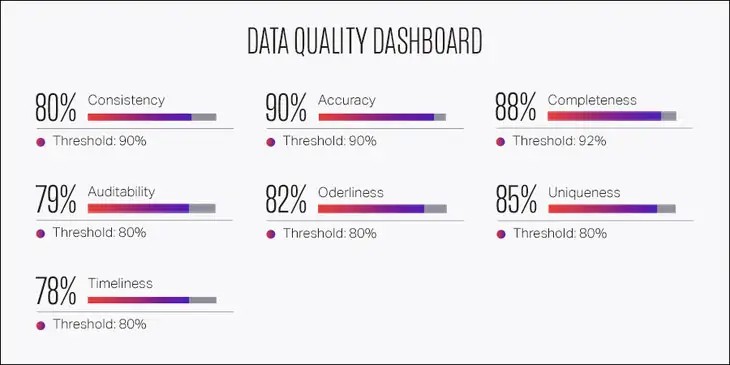 DATA QUALITY DASHBOARD

80% Consistency
Threshold: 90%

90% Accuracy
Threshold: 90%

88% Completeness
Threshold: 92%

79% Auditability
Threshold: 80%

82% Oderliness
Threshold: 80%

85% Uniqueness
Threshold: 80%

78% Timeliness
Threshold: 80%